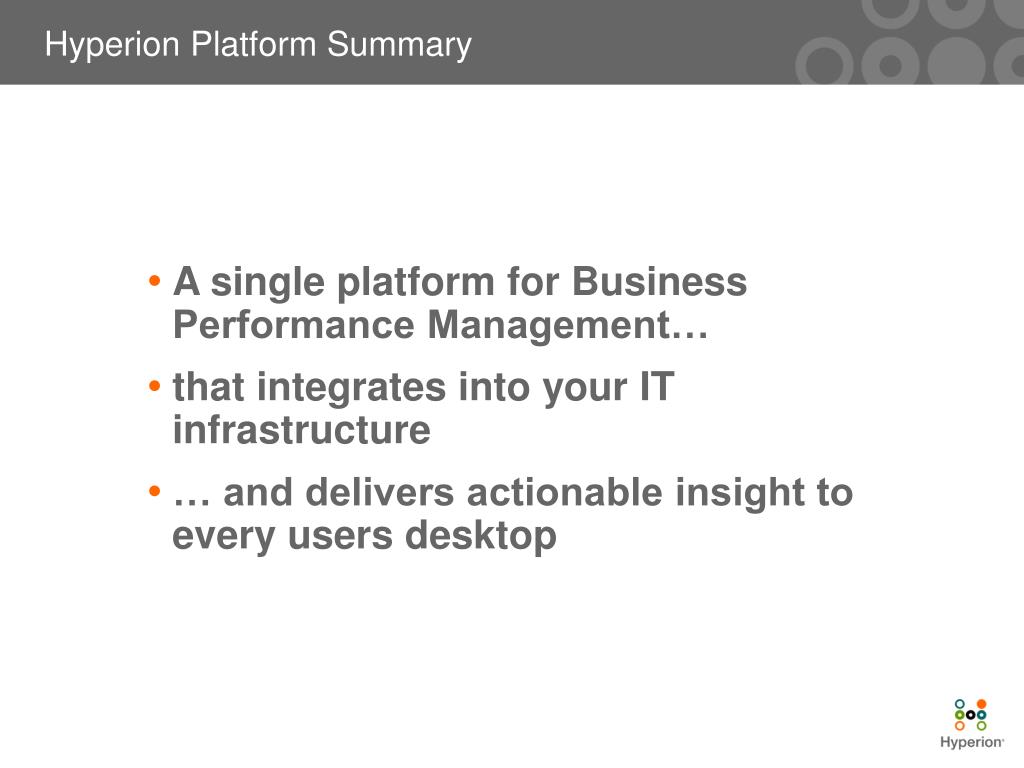 Hyperion Platform Summary

• A single platform for Business Performance Management…

• that integrates into your IT infrastructure

• … and delivers actionable insight to every users desktop

Hyperion